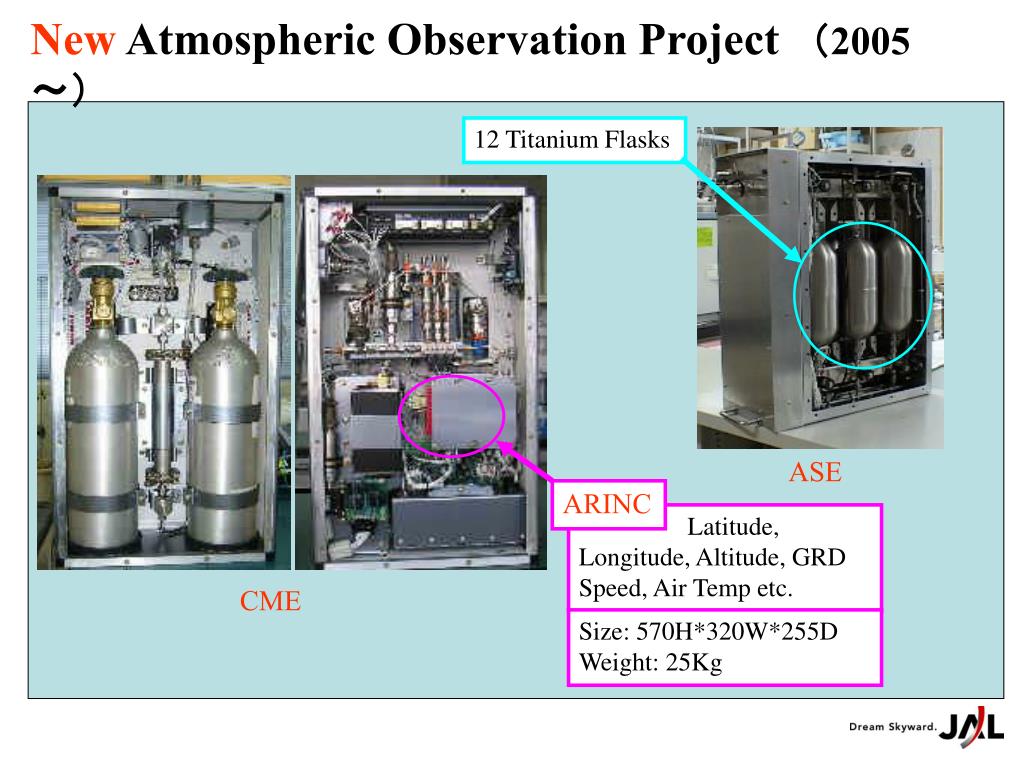 New Atmospheric Observation Project （2005 ～）

12 Titanium Flasks

ASE

ARINC

Latitude, Longitude, Altitude, GRD Speed, Air Temp etc.

Size: 570H*320W*255D
Weight: 25Kg

CME

Dream Skyward. JAL